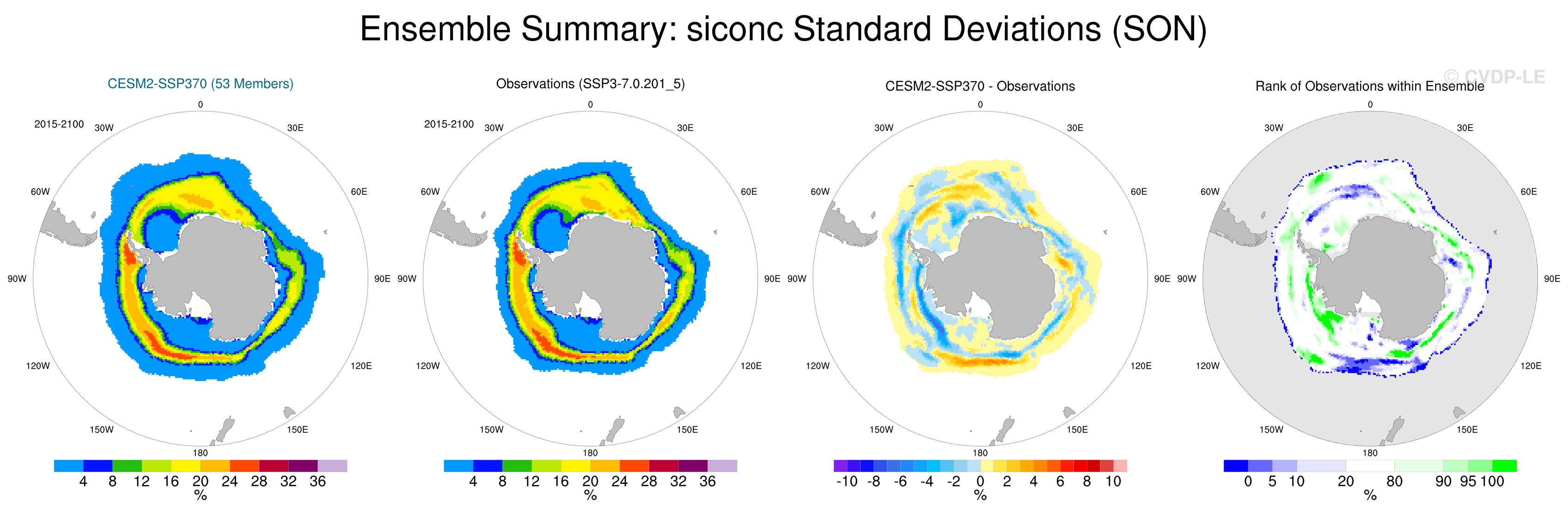 Ensemble Summary: siconc Standard Deviations (SON)

© CVDP-LE

CESM2-SSP370 (53 Members)

2015-2100

0
30W
30E
60W
60E
90W
90E
120W
120E
150W
150E
180

4 8 12 16 20 24 28 32 36
%

Observations (SSP3-7.0.201_5)

2015-2100

0
30W
30E
60W
60E
90W
90E
120W
120E
150W
150E
180

4 8 12 16 20 24 28 32 36
%

CESM2-SSP370 - Observations

0
30W
30E
60W
60E
90W
90E
120W
120E
150W
150E
180

-10 -8 -6 -4 -2 0 2 4 6 8 10
%

Rank of Observations within Ensemble

0
30W
30E
60W
60E
90W
90E
120W
120E
150W
150E
180

0 5 10 20 80 90 95 100
%